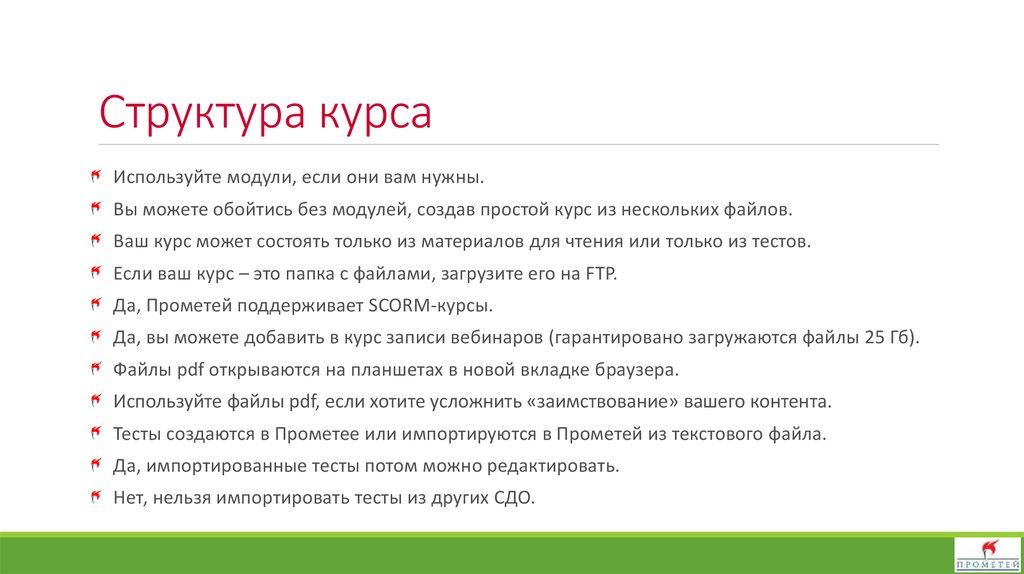 Структура курса

Используйте модули, если они вам нужны.

Вы можете обойтись без модулей, создав простой курс из нескольких файлов.

Ваш курс может состоять только из материалов для чтения или только из тестов.

Если ваш курс – это папка с файлами, загрузите его на FTP.

Да, Прометей поддерживает SCORM-курсы.

Да, вы можете добавить в курс записи вебинаров (гарантировано загружаются файлы 25 Гб).

Файлы pdf открываются на планшетах в новой вкладке браузера.

Используйте файлы pdf, если хотите усложнить «заимствование» вашего контента.

Тесты создаются в Прометее или импортируются в Прометей из текстового файла.

Да, импортированные тесты потом можно редактировать.

Нет, нельзя импортировать тесты из других СДО.

ПРОМЕТЕЙ